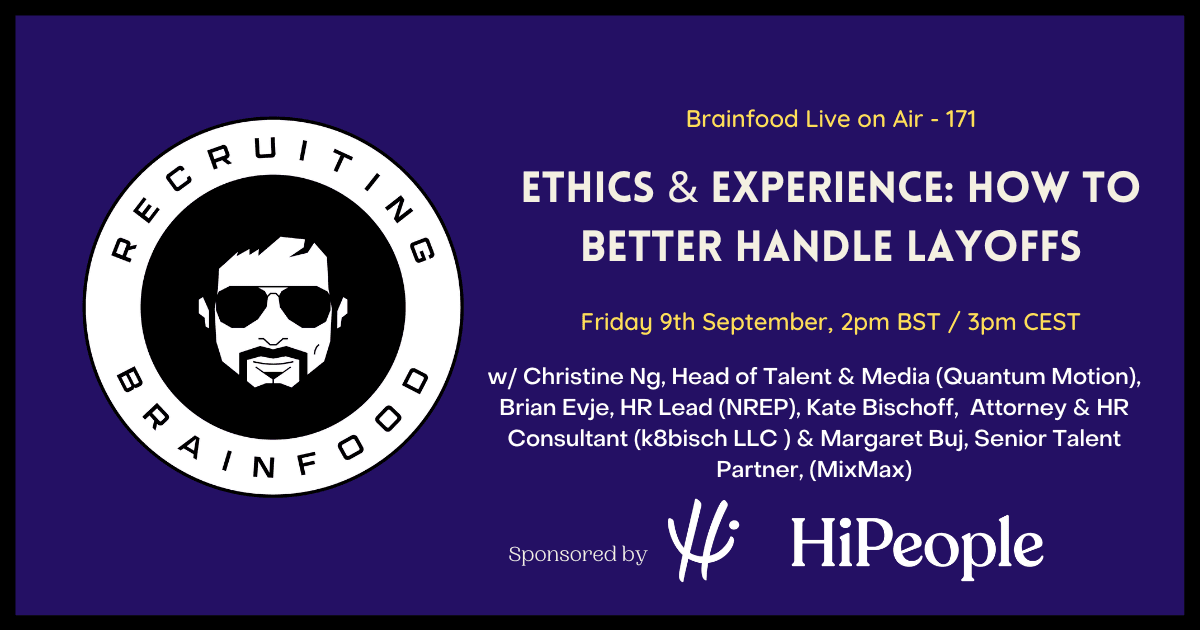 RECRUITING

BRAINFOOD

Brainfood Live on Air - 171

ETHICS & EXPERIENCE: HOW TO BETTER HANDLE LAYOFFS

Friday 9th September, 2pm BST / 3pm CEST

w/ Christine Ng, Head of Talent & Media (Quantum Motion), Brian Evje, HR Lead (NREP), Kate Bischoff, Attorney & HR Consultant (k8bisch LLC ) & Margaret Buj, Senior Talent Partner, (MixMax)

Sponsored by HiPeople